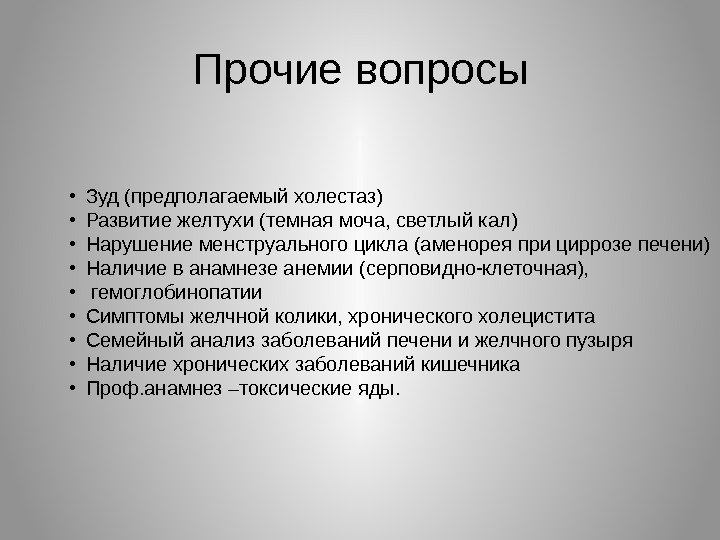 Прочие вопросы

• Зуд (предполагаемый холестаз)
• Развитие желтухи (темная моча, светлый кал)
• Нарушение менструального цикла (аменорея при циррозе печени)
• Наличие в анамнезе анемии (серповидно-клеточная),
• гемоглобинопатии
• Симптомы желчной колики, хронического холецистита
• Семейный анализ заболеваний печени и желчного пузыря
• Наличие хронических заболеваний кишечника
• Проф.анамнез –токсические яды.